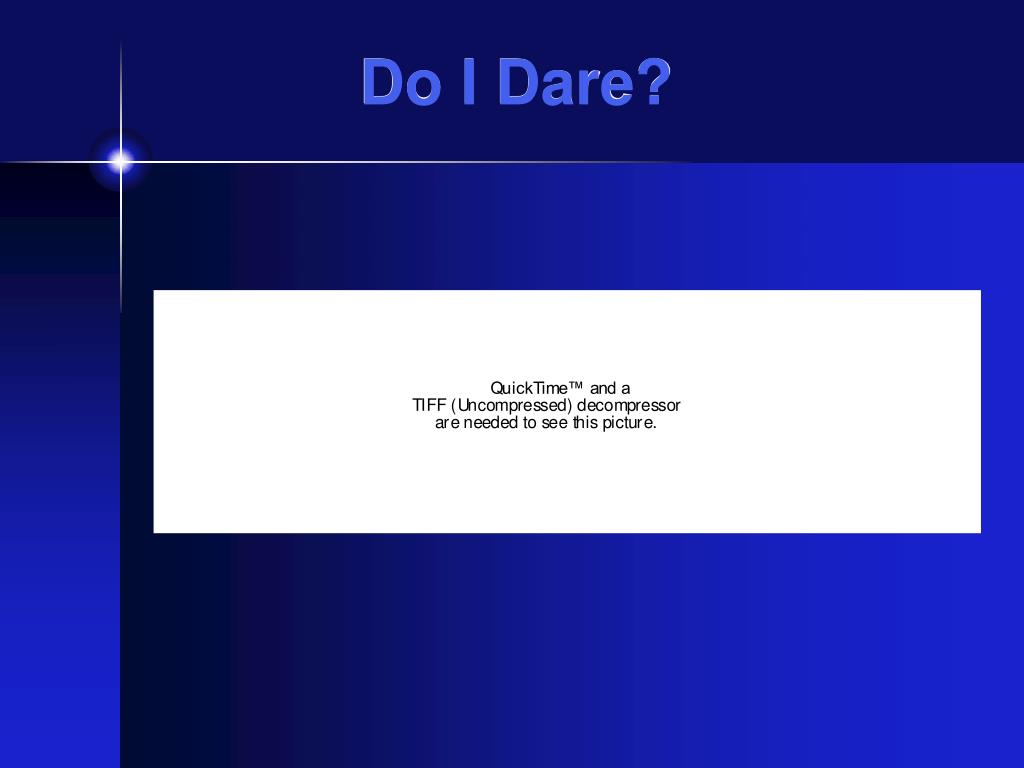 Do I Dare?

QuickTime™ and a TIFF (Uncompressed) decompressor are needed to see this picture.